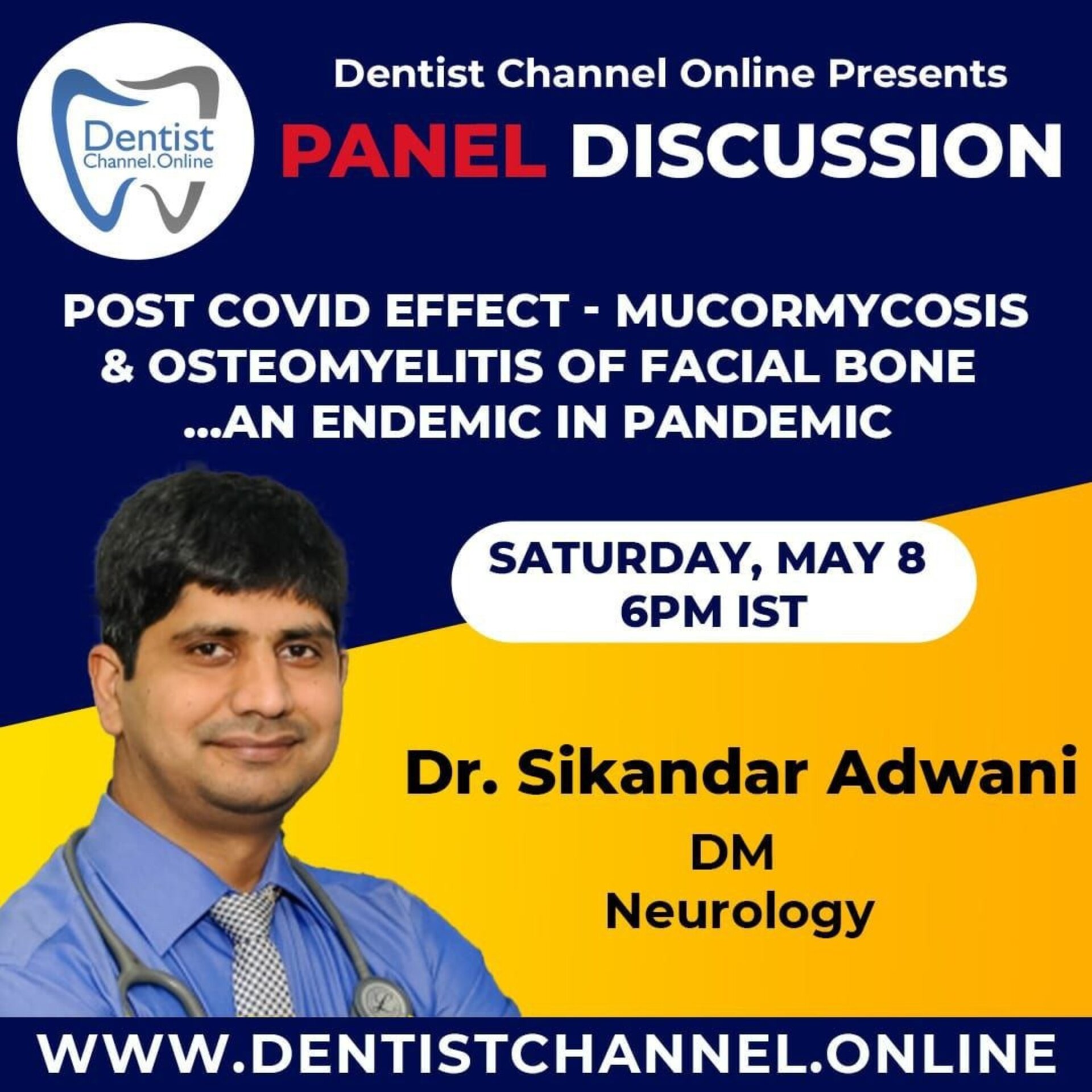 Dentist Channel.Online

Dentist Channel Online Presents

PANEL DISCUSSION

POST COVID EFFECT - MUCORMYCOSIS & OSTEOMYELITIS OF FACIAL BONE ...AN ENDEMIC IN PANDEMIC

SATURDAY, MAY 8
6PM IST

Dr. Sikandar Adwani
DM
Neurology

WWW.DENTISTCHANNEL.ONLINE